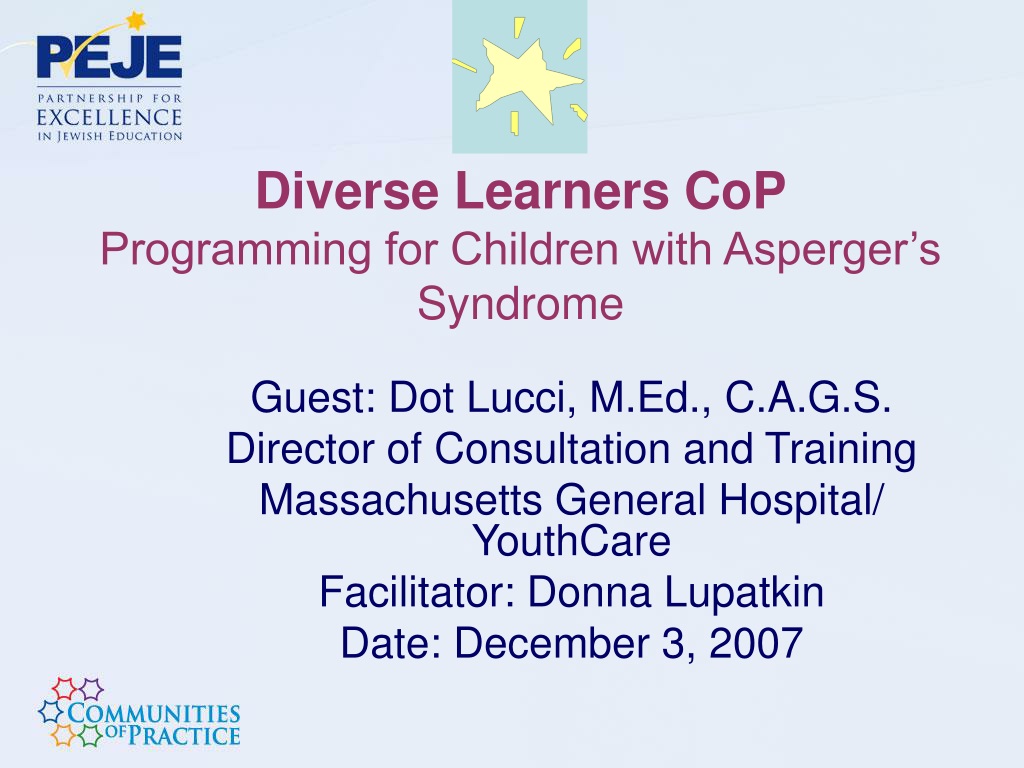 PEJE
PARTNERSHIP FOR
EXCELLENCE
IN JEWISH EDUCATION

Diverse Learners CoP
Programming for Children with Asperger's Syndrome

Guest: Dot Lucci, M.Ed., C.A.G.S.
Director of Consultation and Training
Massachusetts General Hospital/ YouthCare
Facilitator: Donna Lupatkin
Date: December 3, 2007

COMMUNITIES OF PRACTICE